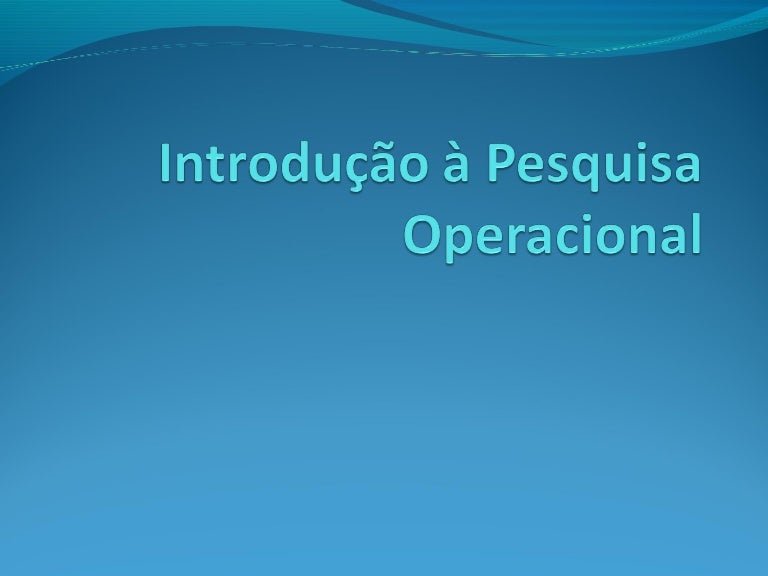 Introdução à Pesquisa Operacional